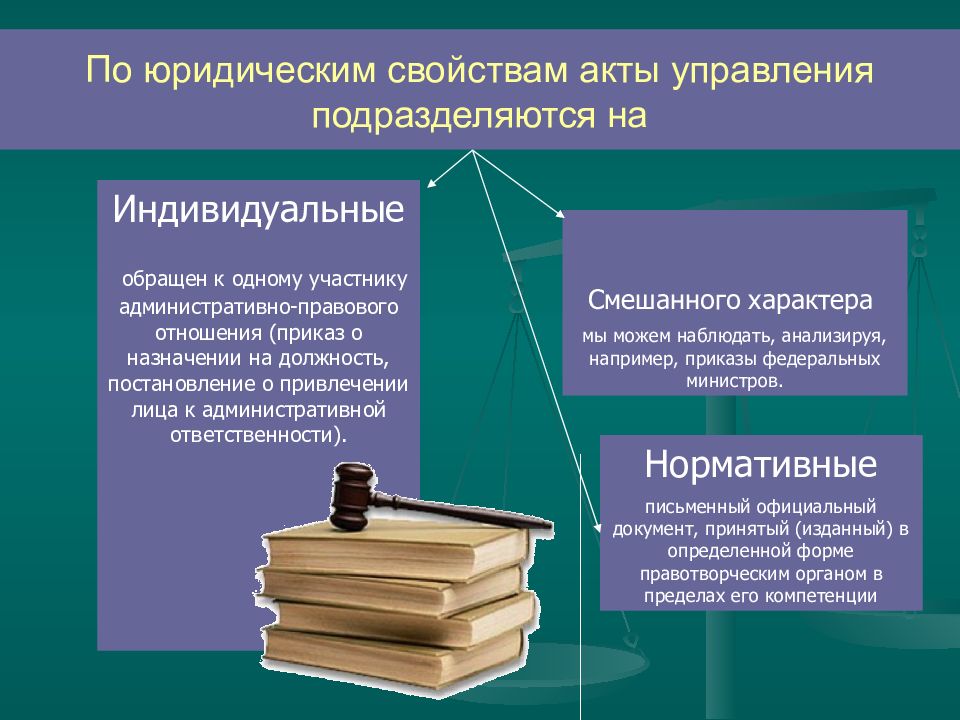 По юридическим свойствам акты управления подразделяются на

Индивидуальные

обращен к одному участнику административно-правового отношения (приказ о назначении на должность, постановление о привлечении лица к административной ответственности).

Смешанного характера

мы можем наблюдать, анализируя, например, приказы федеральных министров.

Нормативные

письменный официальный документ, принятый (изданный) в определенной форме правотворческим органом в пределах его компетенции